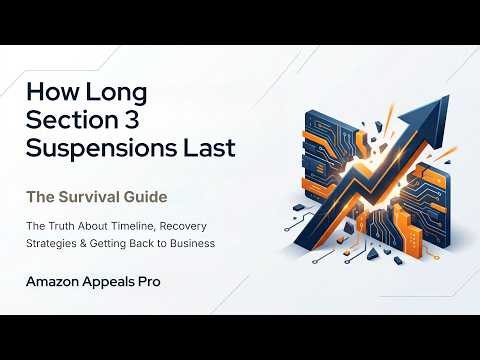 How Long Section 3 Suspensions Last

The Survival Guide

The Truth About Timeline, Recovery Strategies & Getting Back to Business

Amazon Appeals Pro